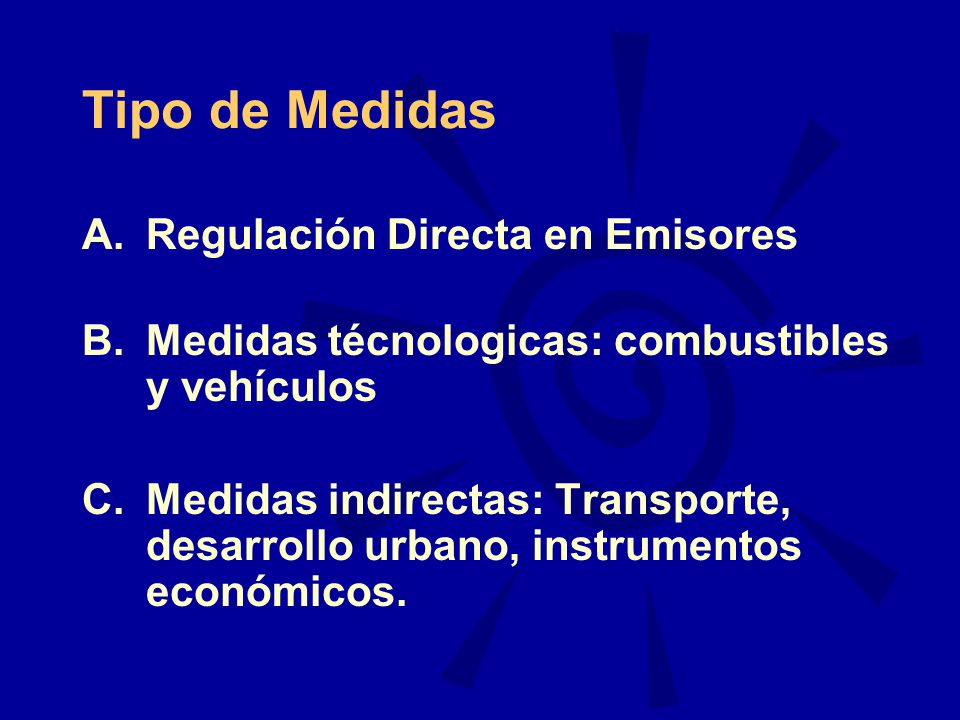 Tipo de Medidas

A. Regulación Directa en Emisores

B. Medidas técnologicas: combustibles y vehículos

C. Medidas indirectas: Transporte, desarrollo urbano, instrumentos económicos.